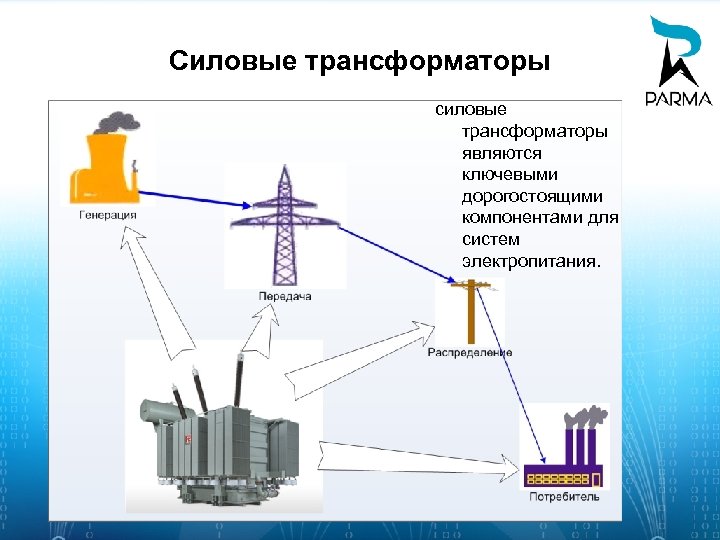 Силовые трансформаторы

PARMA

силовые трансформаторы являются ключевыми дорогостоящими компонентами для систем электропитания.

Генерация

Передача

Распределение

Потребитель